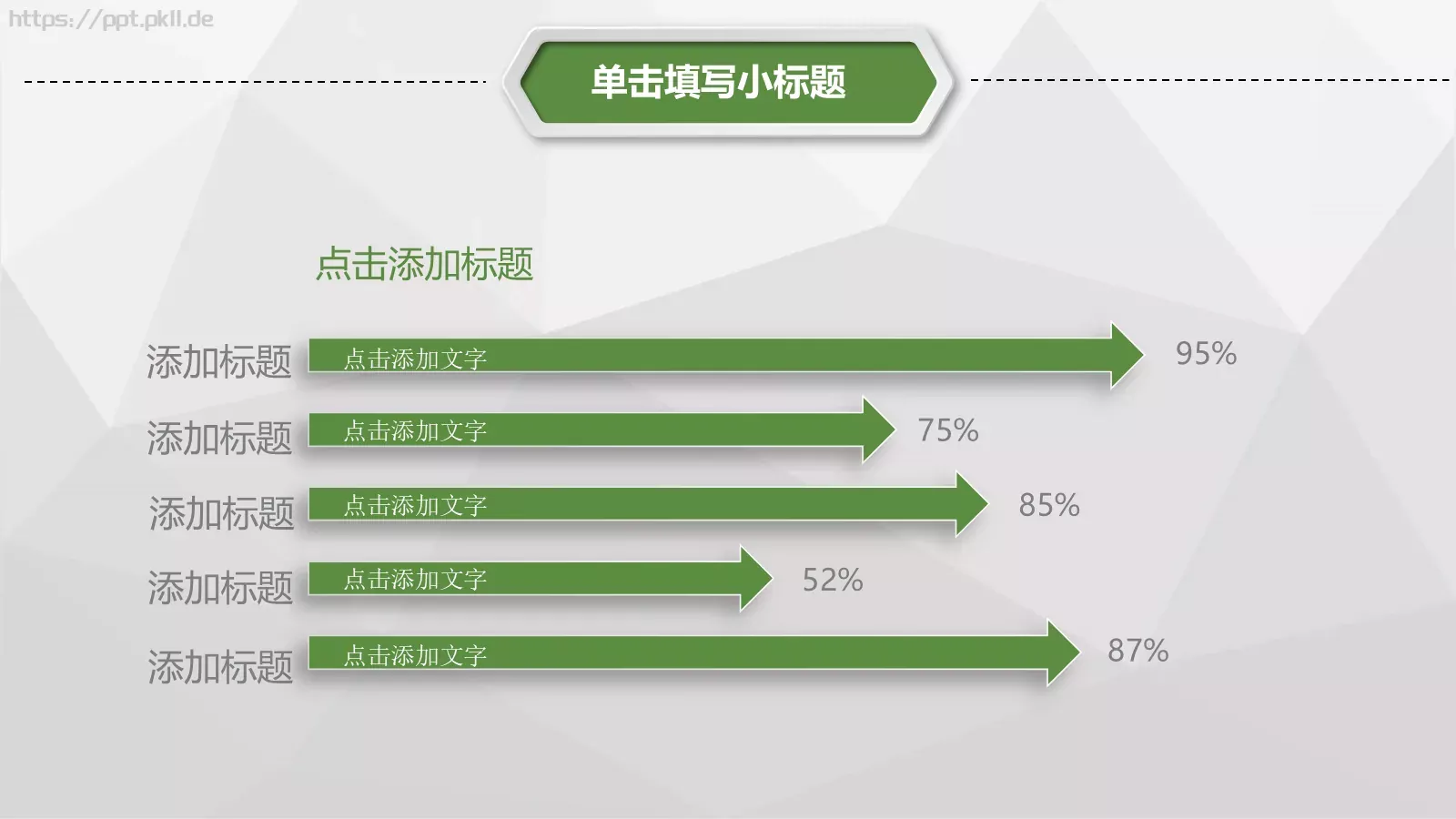 https://ppt.pkll.de

单击填写小标题

点击添加标题

添加标题 点击添加文字 95%

添加标题 点击添加文字 75%

添加标题 点击添加文字 85%

添加标题 点击添加文字 52%

添加标题 点击添加文字 87%